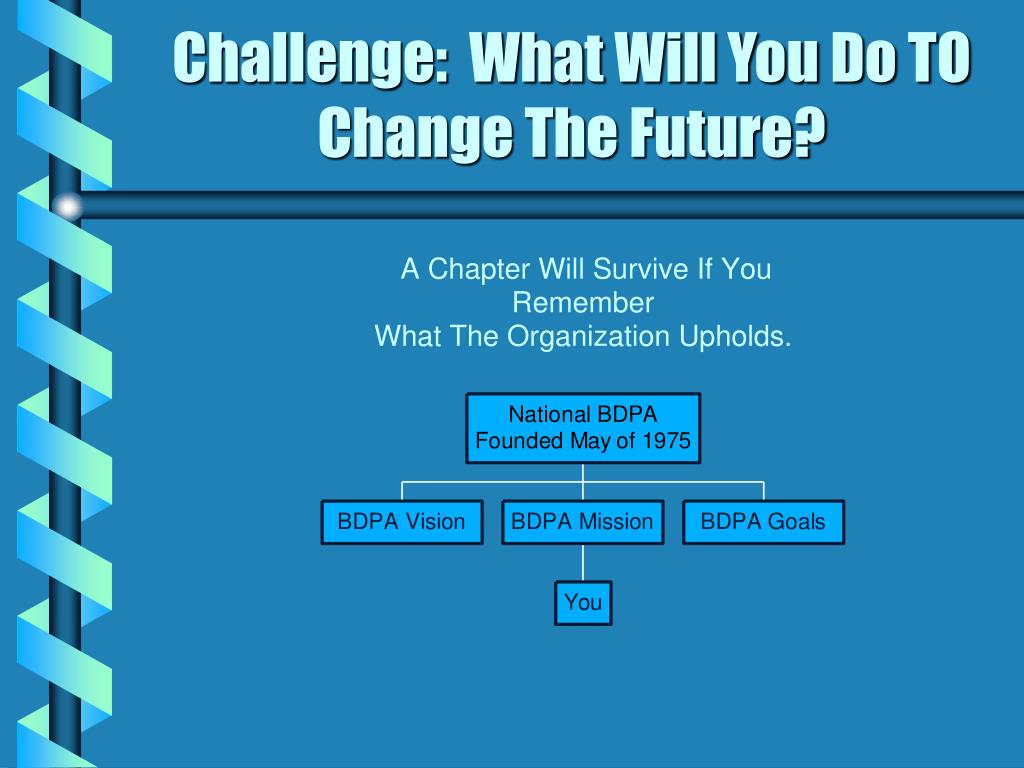 Challenge: What Will You Do TO Change The Future?

A Chapter Will Survive If You Remember
What The Organization Upholds.

National BDPA
Founded May of 1975

BDPA Vision

BDPA Mission

BDPA Goals

You